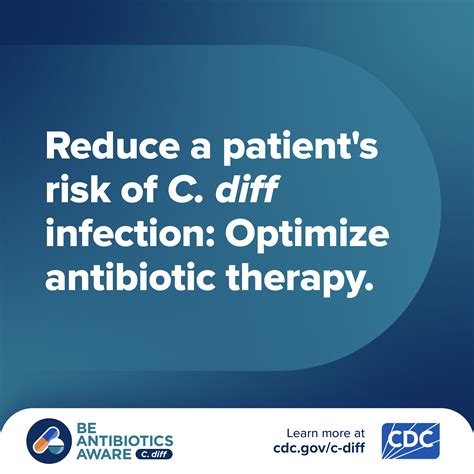 Reduce a patient's risk of C. diff infection: Optimize antibiotic therapy.

BE ANTIBIOTICS AWARE C. diff

Learn more at cdc.gov/c-diff

CDC